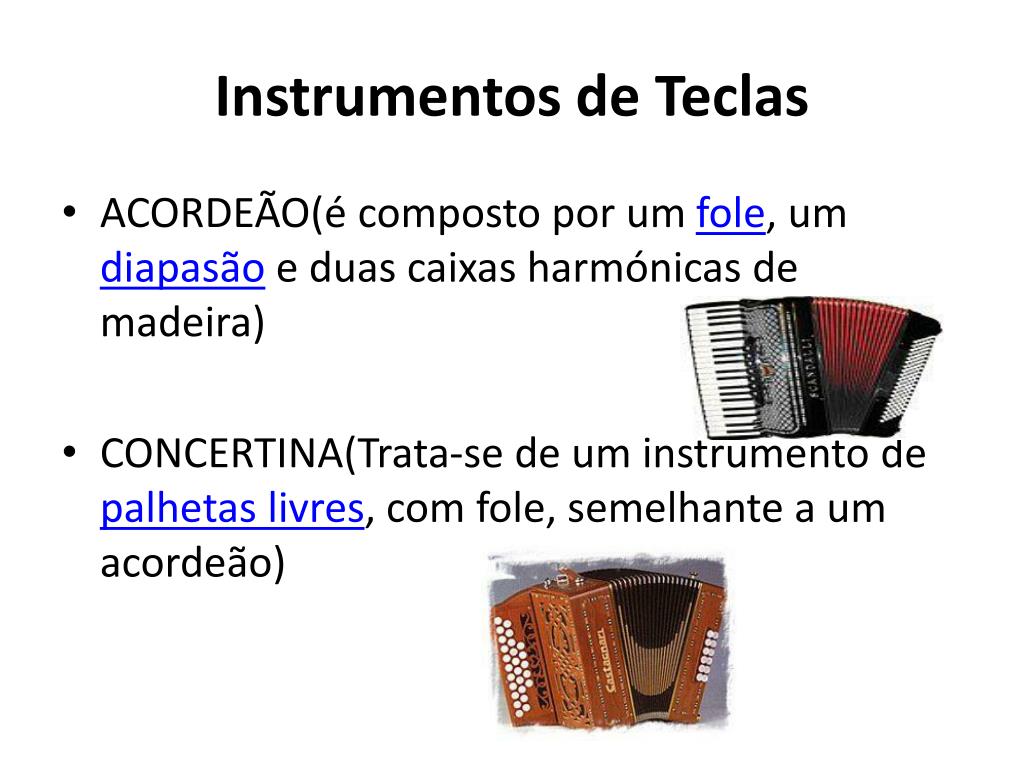 Instrumentos de Teclas

• ACORDEÃO(é composto por um fole, um diapasão e duas caixas harmónicas de madeira)

• CONCERTINA(Trata-se de um instrumento de palhetas livres, com fole, semelhante a um acordeão)